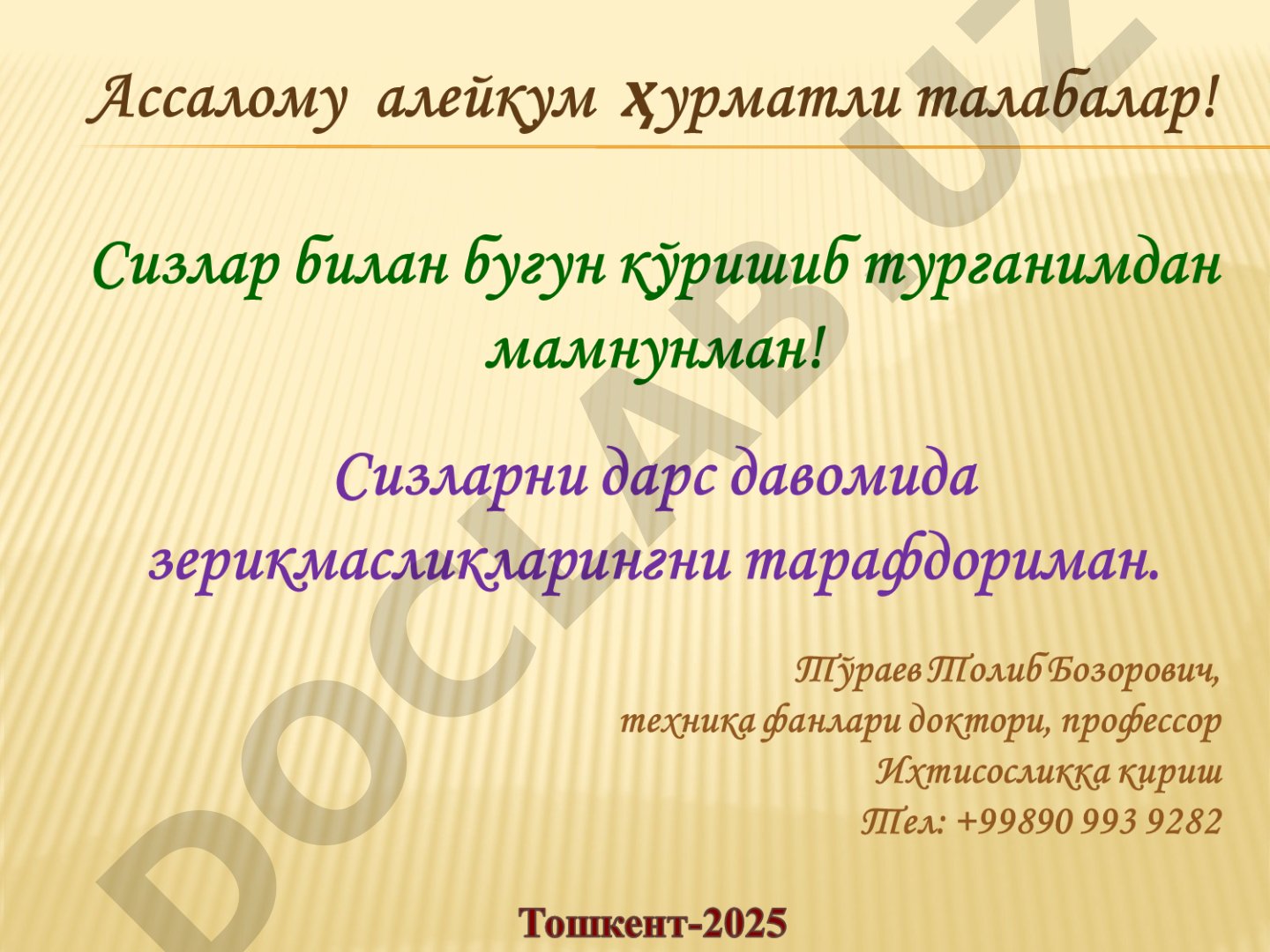 Ассалому алейкум ҳурматли талабалар!

Сизлар билан бугун кўришиб турганимдан мамнунман!

Сизларни дарс давомида зерикмасликларингни тарафдориман.

Тўраев Толиб Бозорович,
техника фанлари доктори, профессор
Ихтисосликка кириш
Тел: +99890 993 9282

Тошкент-2025

DOCLAB.UZ